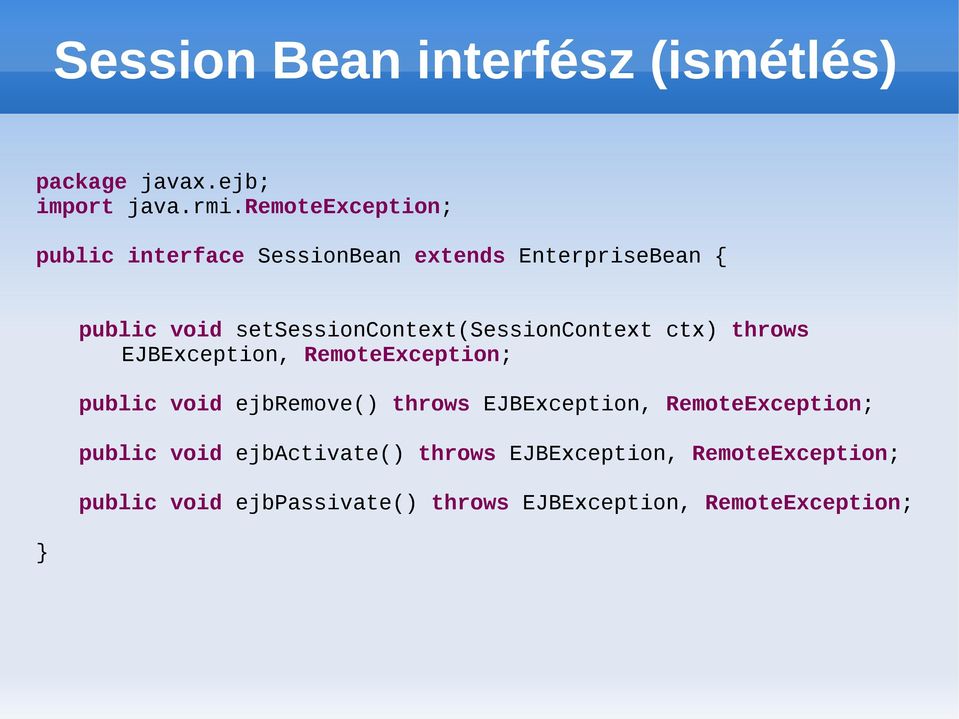 Session Bean interfész (ismétlés)

package javax.ejb;
import java.rmi.RemoteException;

public interface SessionBean extends EnterpriseBean {

public void setSessionContext(SessionContext ctx) throws EJBException, RemoteException;

public void ejbRemove() throws EJBException, RemoteException;

public void ejbActivate() throws EJBException, RemoteException;

public void ejbPassivate() throws EJBException, RemoteException;

}